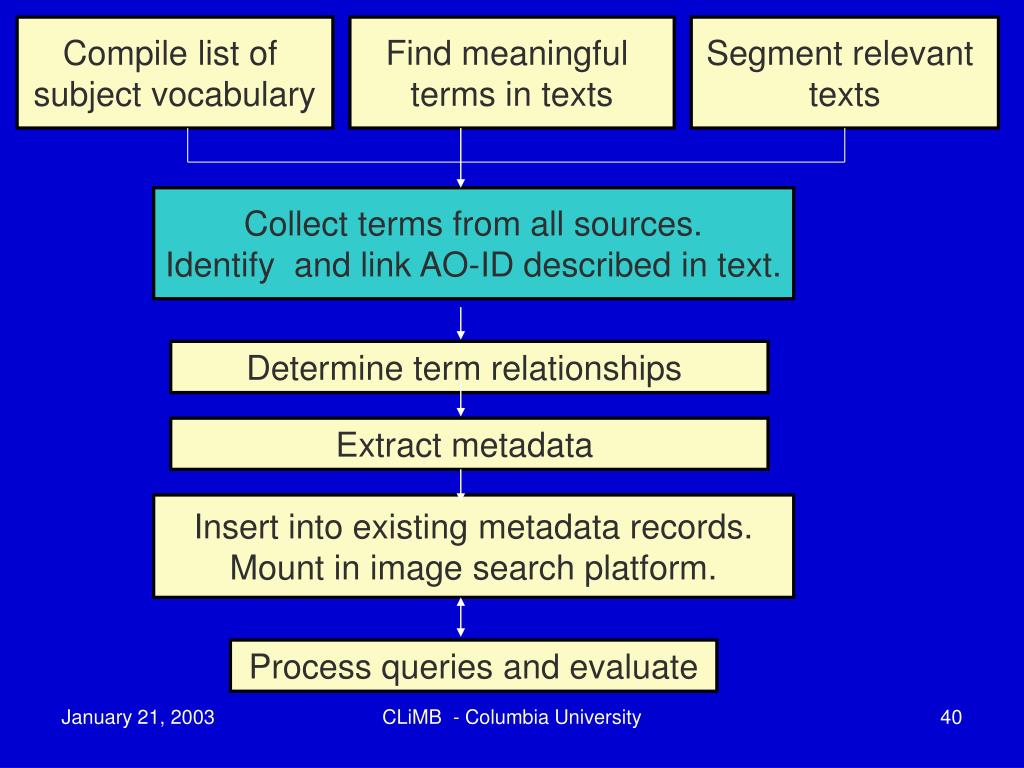 Compile list of subject vocabulary

Find meaningful terms in texts

Segment relevant texts

Collect terms from all sources.
Identify  and link AO-ID described in text.

Determine term relationships

Extract metadata

Insert into existing metadata records.
Mount in image search platform.

Process queries and evaluate

January 21, 2003

CLiMB  - Columbia University

40